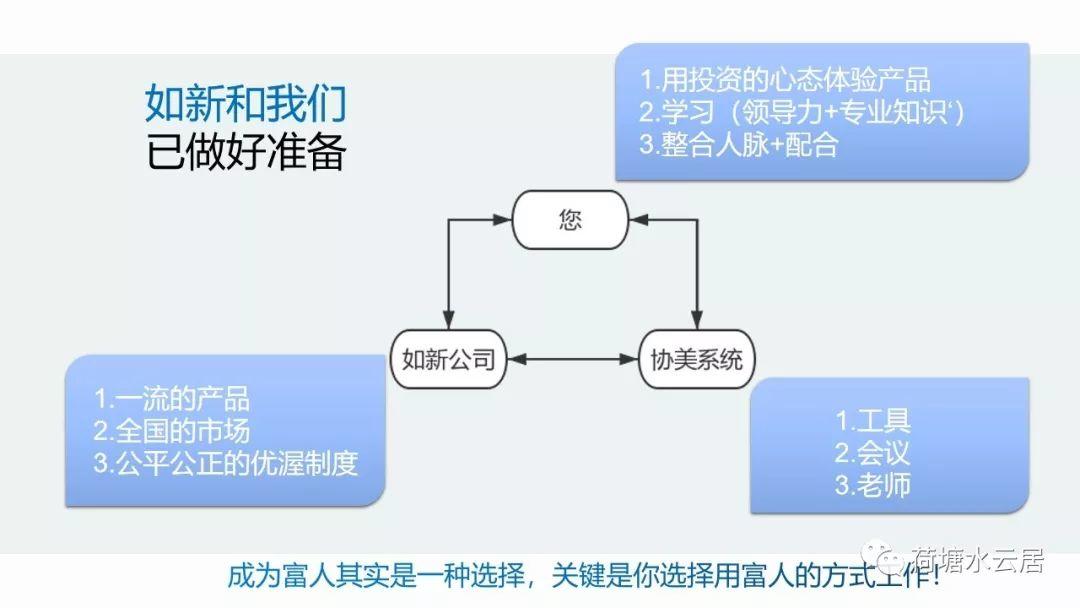 如新和我们
已做好准备

1.用投资的心态体验产品
2.学习（领导力+专业知识'）
3.整合人脉+配合

您

如新公司

协美系统

1.一流的产品
2.全国的市场
3.公平公正的优渥制度

1.工具
2.会议
3.老师

成为富人其实是一种选择，关键是你选择用富人的方式工作！

荷塘水云居